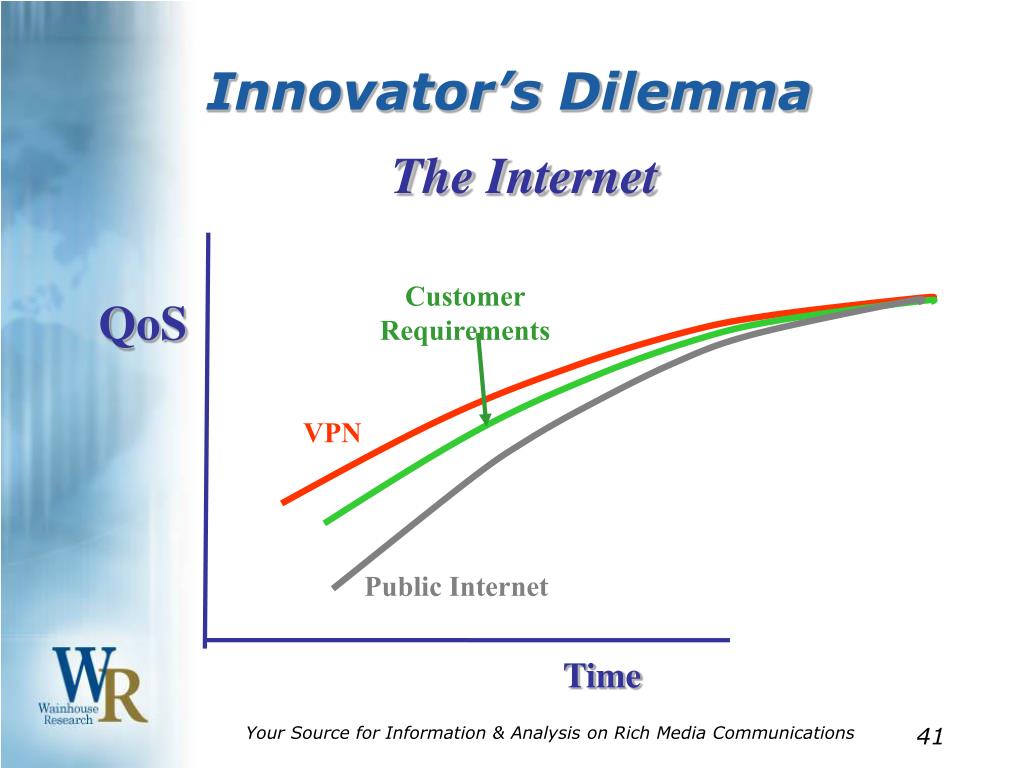 Innovator's Dilemma

The Internet

QoS

Customer Requirements

VPN

Public Internet

Time

WR
Wainhouse Research

Your Source for Information & Analysis on Rich Media Communications

41